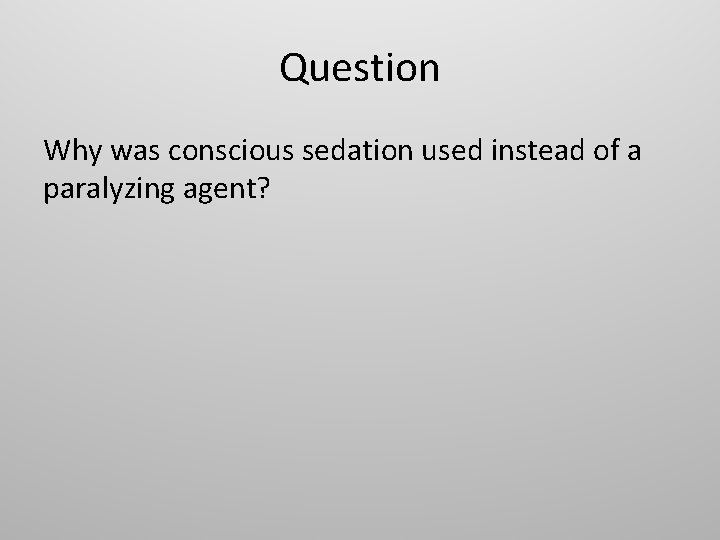 Question

Why was conscious sedation used instead of a paralyzing agent?